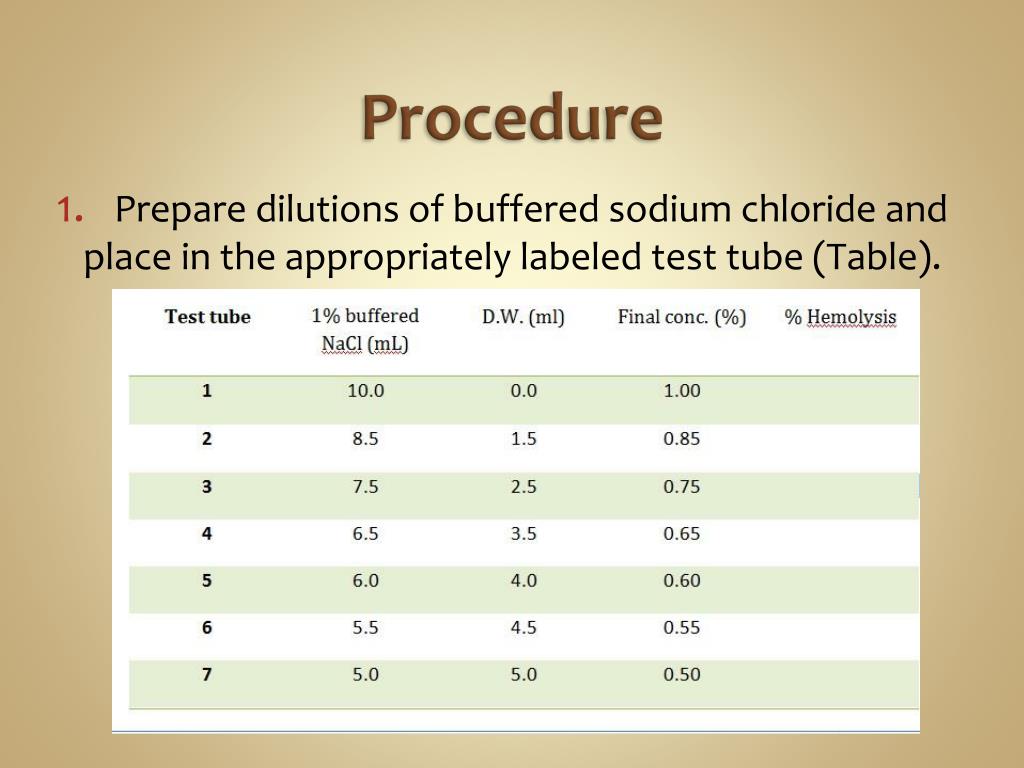 Procedure

1. Prepare dilutions of buffered sodium chloride and place in the appropriately labeled test tube (Table).

| Test tube | 1% buffered NaCl (mL) | D.W. (ml) | Final conc. (%) | % Hemolysis |
|---|---|---|---|---|
| 1 | 10.0 | 0.0 | 1.00 | |
| 2 | 8.5 | 1.5 | 0.85 | |
| 3 | 7.5 | 2.5 | 0.75 | |
| 4 | 6.5 | 3.5 | 0.65 | |
| 5 | 6.0 | 4.0 | 0.60 | |
| 6 | 5.5 | 4.5 | 0.55 | |
| 7 | 5.0 | 5.0 | 0.50 | |